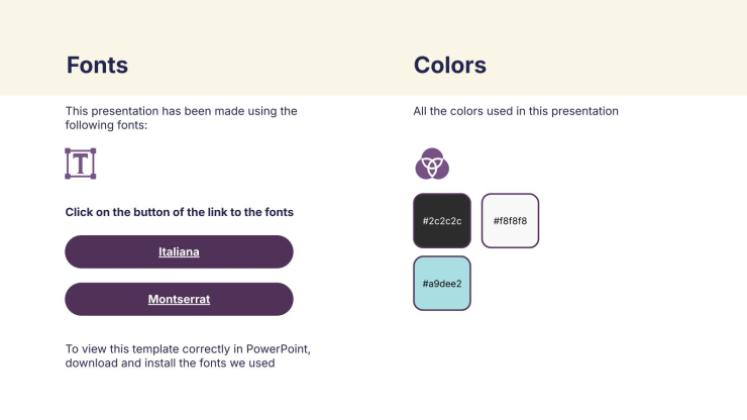 Fonts

This presentation has been made using the following fonts:

T

Click on the button of the link to the fonts

Italiana

Montserrat

To view this template correctly in PowerPoint, download and install the fonts we used

Colors

All the colors used in this presentation

#2c2c2c

#f8f8f8

#a9dee2